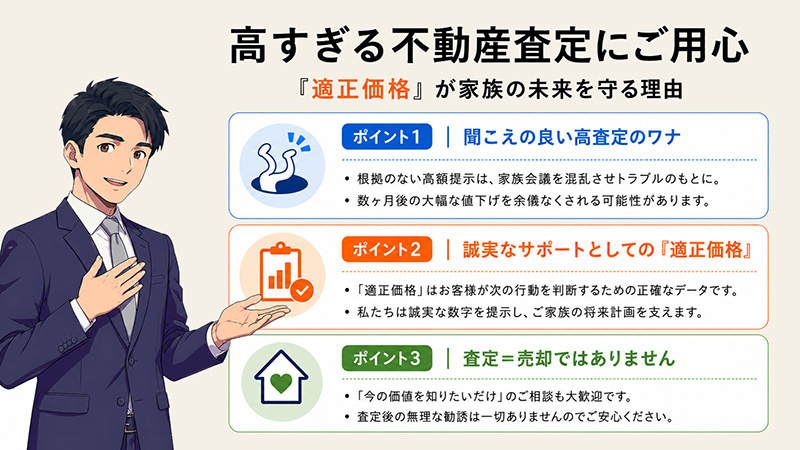 高すぎる不動産査定にご用心

『適正価格』が家族の未来を守る理由

ポイント1 | 聞こえの良い高査定のワナ

• 根拠のない高額提示は、家族会議を混乱させトラブルのもとに。
• 数ヶ月後の大幅な値下げを余儀なくされる可能性があります。

ポイント2 | 誠実なサポートとしての『適正価格』

• 「適正価格」はお客様が次の行動を判断するための正確なデータです。
• 私たちは誠実な数字を提示し、ご家族の将来計画を支えます。

ポイント3 | 査定＝売却ではありません

• 「今の価値を知りたいだけ」のご相談も大歓迎です。
• 査定後の無理な勧誘は一切ありませんのでご安心ください。